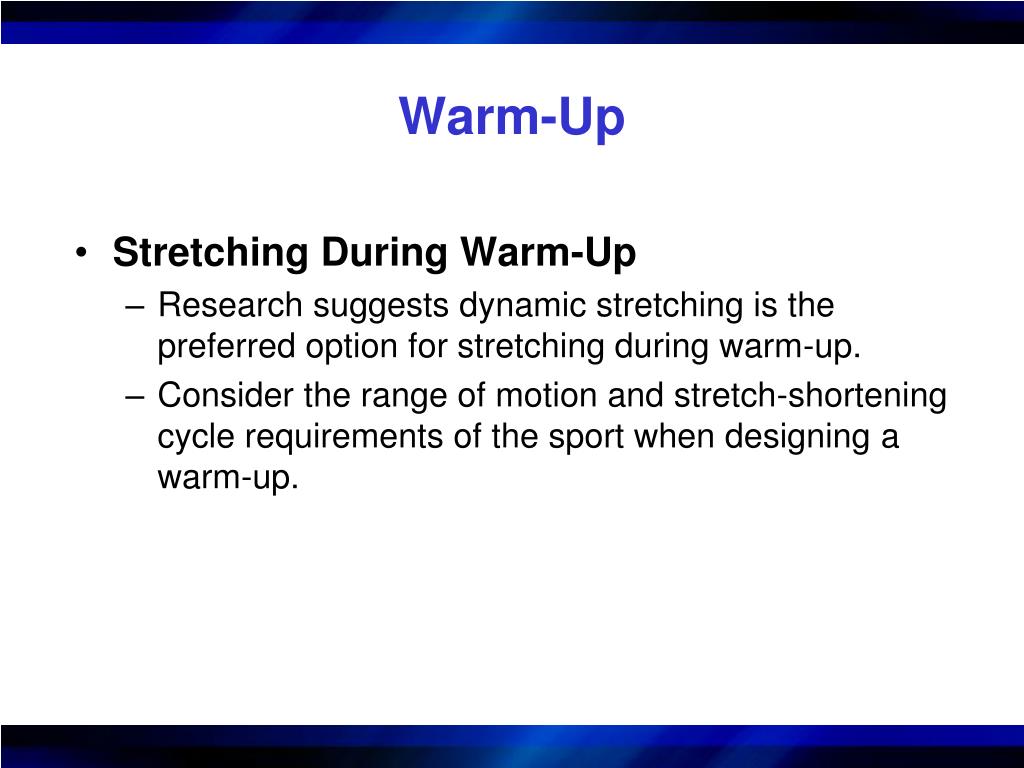 Warm-Up

• Stretching During Warm-Up
– Research suggests dynamic stretching is the preferred option for stretching during warm-up.
– Consider the range of motion and stretch-shortening cycle requirements of the sport when designing a warm-up.